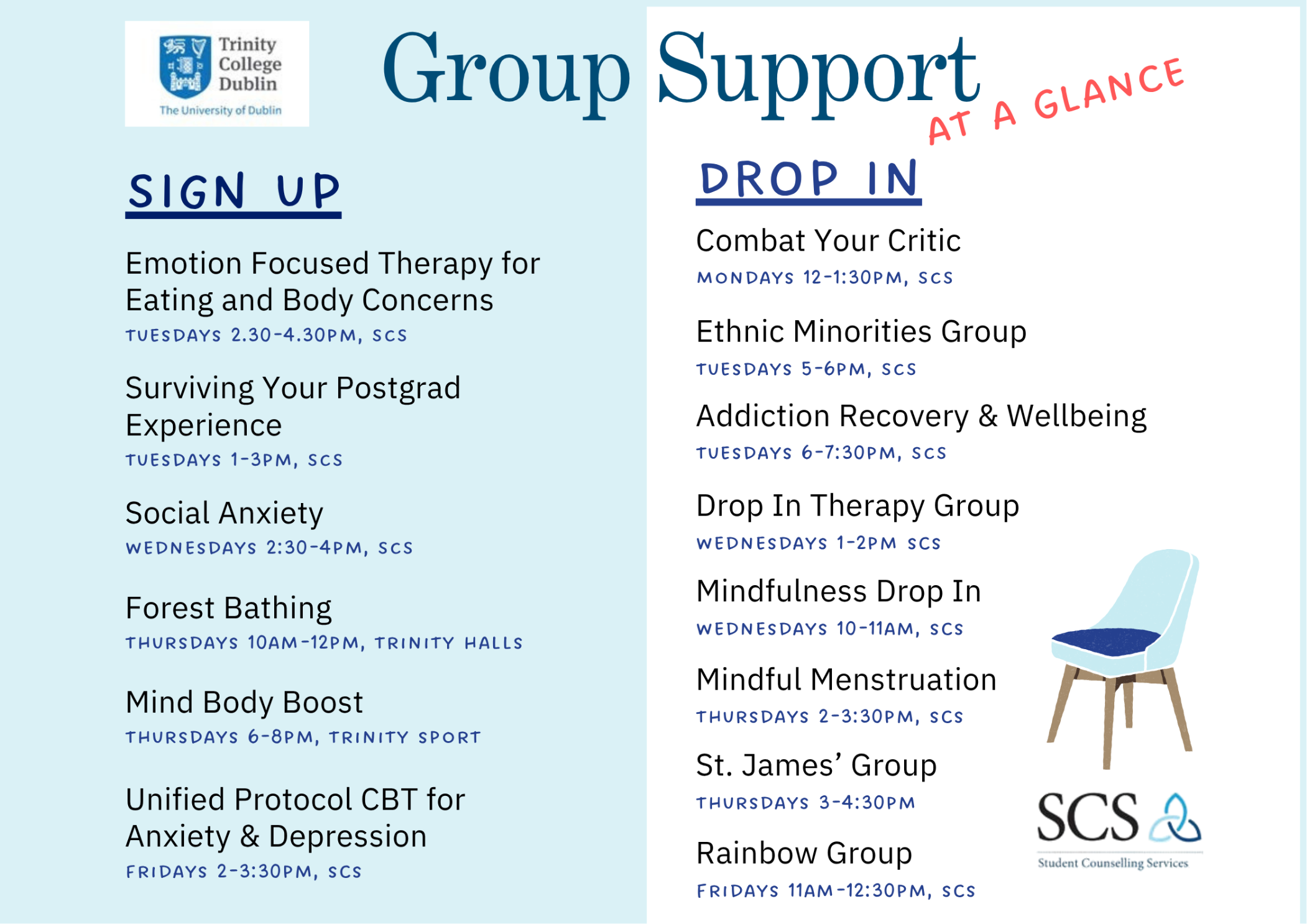 Trinity College Dublin
The University of Dublin

Group Support
AT A GLANCE

SIGN UP

Emotion Focused Therapy for Eating and Body Concerns
TUESDAYS 2.30-4.30PM, SCS

Surviving Your Postgrad Experience
TUESDAYS 1-3PM, SCS

Social Anxiety
WEDNESDAYS 2:30-4PM, SCS

Forest Bathing
THURSDAYS 10AM-12PM, TRINITY HALLS

Mind Body Boost
THURSDAYS 6-8PM, TRINITY SPORT

Unified Protocol CBT for Anxiety & Depression
FRIDAYS 2-3:30PM, SCS

DROP IN

Combat Your Critic
MONDAYS 12-1:30PM, SCS

Ethnic Minorities Group
TUESDAYS 5-6PM, SCS

Addiction Recovery & Wellbeing
TUESDAYS 6-7:30PM, SCS

Drop In Therapy Group
WEDNESDAYS 1-2PM SCS

Mindfulness Drop In
WEDNESDAYS 10-11AM, SCS

Mindful Menstruation
THURSDAYS 2-3:30PM, SCS

St. James' Group
THURSDAYS 3-4:30PM

Rainbow Group
FRIDAYS 11AM-12:30PM, SCS

SCS
Student Counselling Services